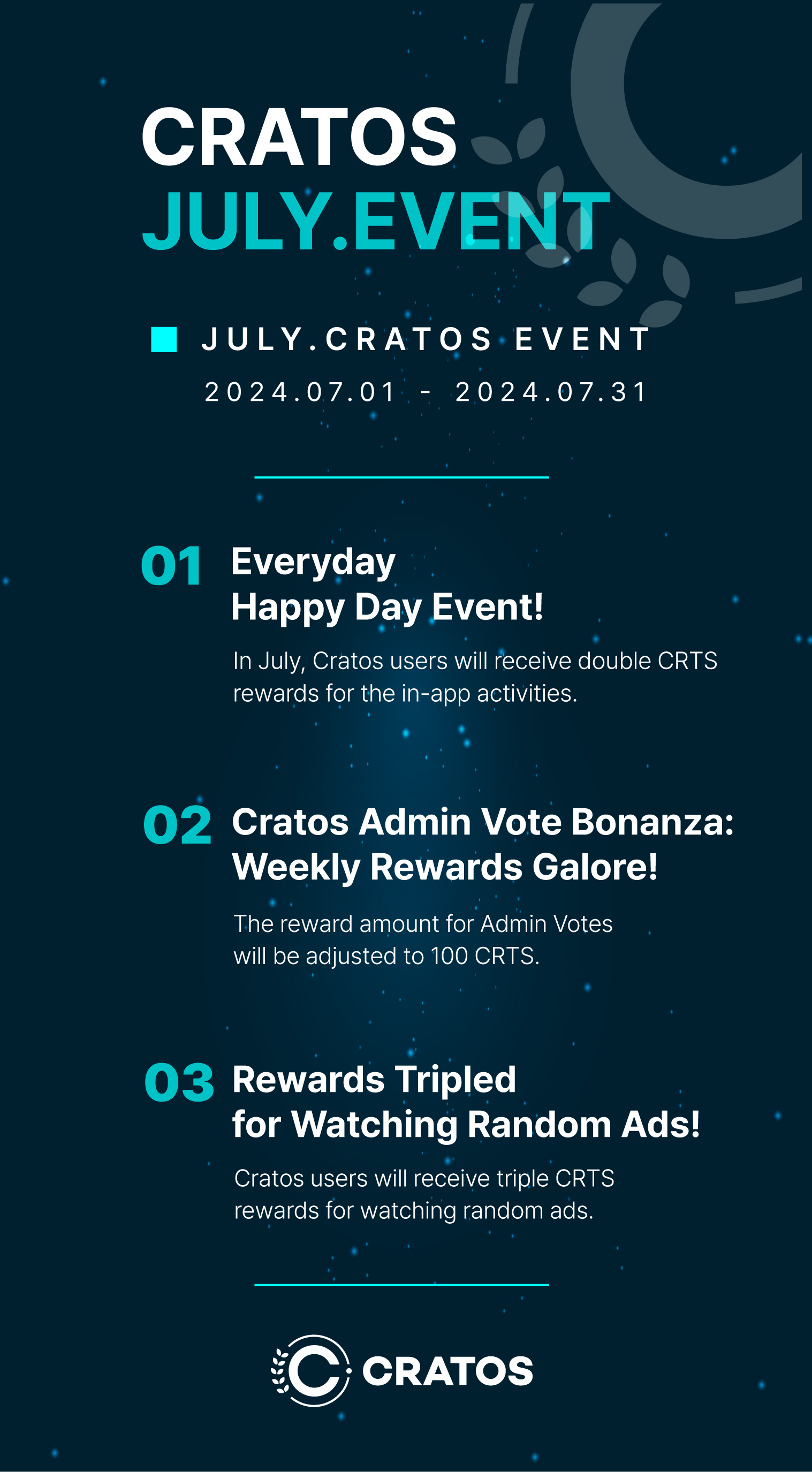 CRATOS
JULY.EVENT

JULY.CRATOS EVENT
2024.07.01 - 2024.07.31

01 Everyday
Happy Day Event!

In July, Cratos users will receive double CRTS rewards for the in-app activities.

02 Cratos Admin Vote Bonanza:
Weekly Rewards Galore!

The reward amount for Admin Votes will be adjusted to 100 CRTS.

03 Rewards Tripled
for Watching Random Ads!

Cratos users will receive triple CRTS rewards for watching random ads.

CRATOS